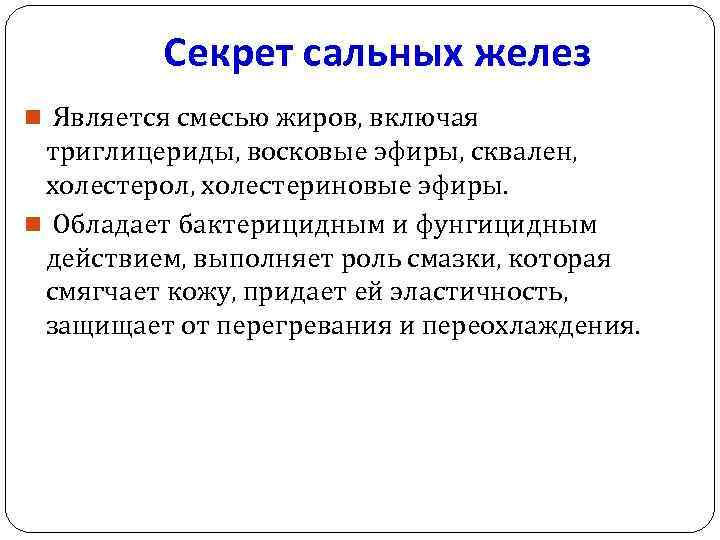 Секрет сальных желез

Является смесью жиров, включая триглицериды, восковые эфиры, сквален, холестерол, холестериновые эфиры.

Обладает бактерицидным и фунгицидным действием, выполняет роль смазки, которая смягчает кожу, придает ей эластичность, защищает от перегревания и переохлаждения.